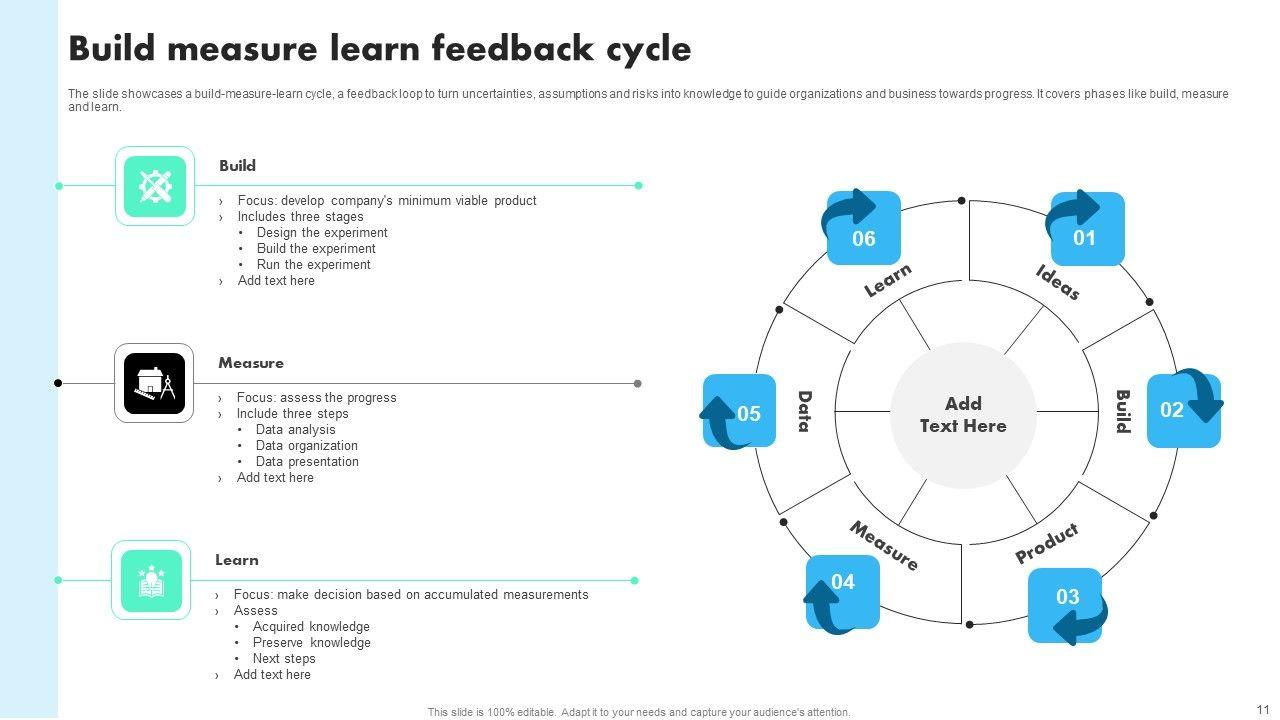 Build measure learn feedback cycle

The slide showcases a build-measure-learn cycle, a feedback loop to turn uncertainties, assumptions and risks into knowledge to guide organizations and business towards progress. It covers phases like build, measure and learn.

Build
› Focus: develop company's minimum viable product
› Includes three stages
• Design the experiment
• Build the experiment
• Run the experiment
› Add text here

Measure
› Focus: assess the progress
› Include three steps
• Data analysis
• Data organization
• Data presentation
› Add text here

Learn
› Focus: make decision based on accumulated measurements
› Assess
• Acquired knowledge
• Preserve knowledge
• Next steps
› Add text here

01
Ideas
02
Build
03
Product
04
Measure
05
Data
06
Learn

Add Text Here

This slide is 100% editable. Adapt it to your needs and capture your audience's attention.

11